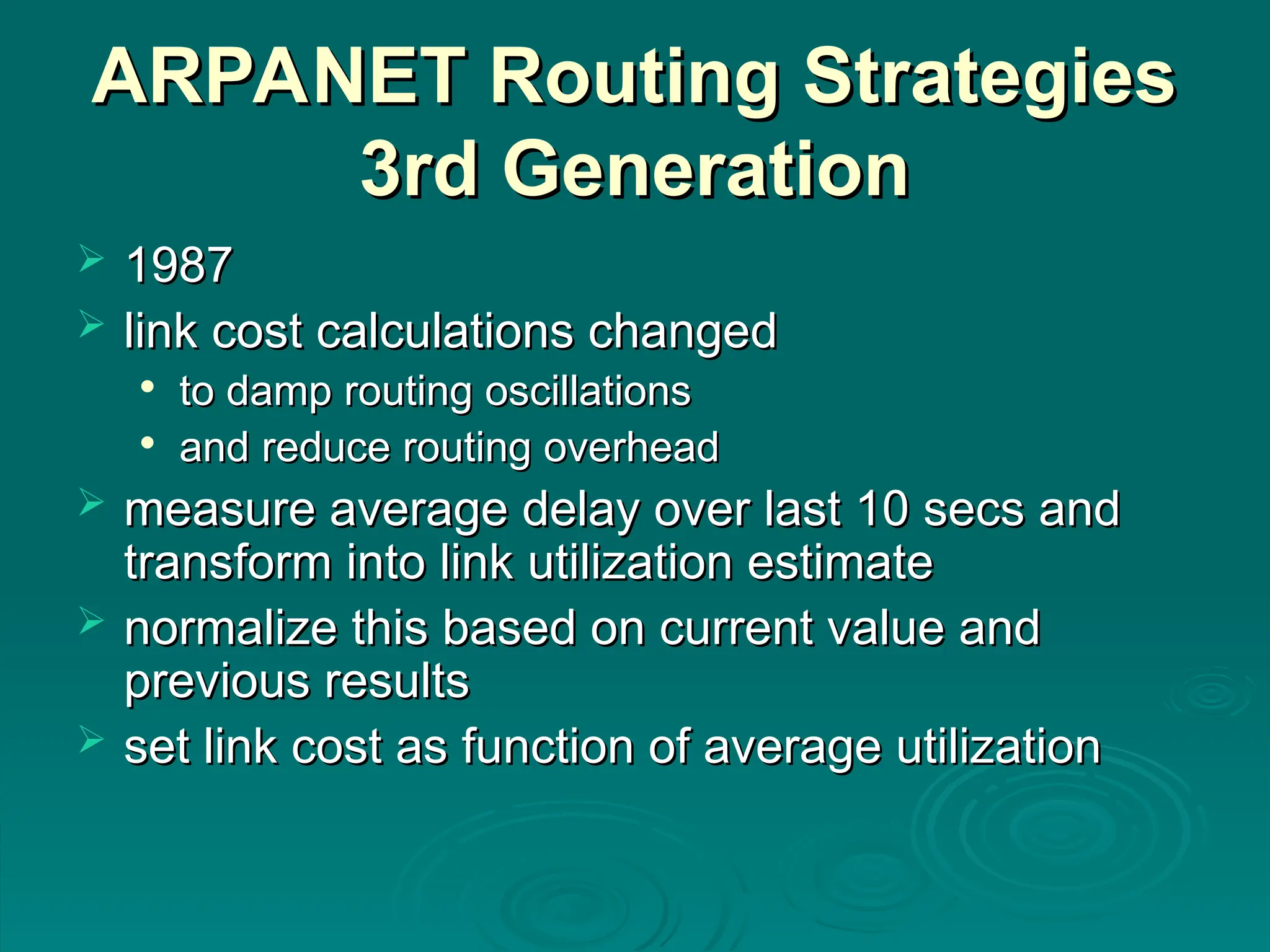 ARPANET Routing Strategies
3rd Generation

➢ 1987
➢ link cost calculations changed
• to damp routing oscillations
• and reduce routing overhead
➢ measure average delay over last 10 secs and transform into link utilization estimate
➢ normalize this based on current value and previous results
➢ set link cost as function of average utilization